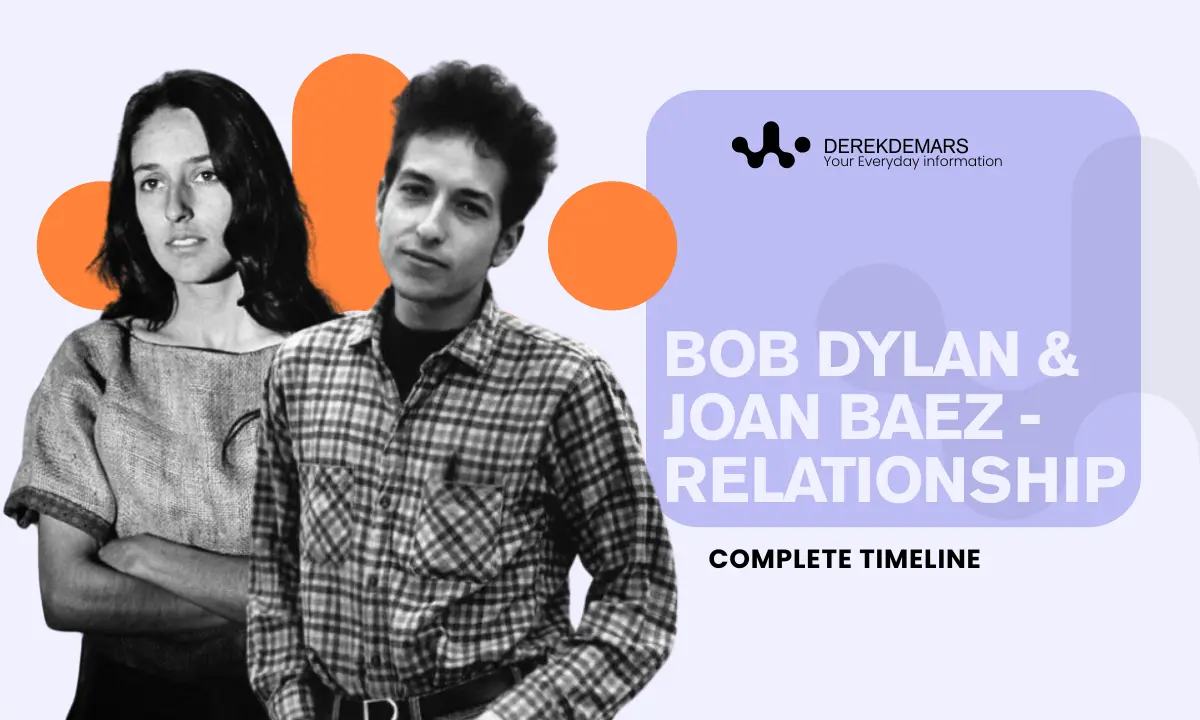 DEREKDEMARS
Your Everyday information

BOB DYLAN & JOAN BAEZ - RELATIONSHIP

COMPLETE TIMELINE